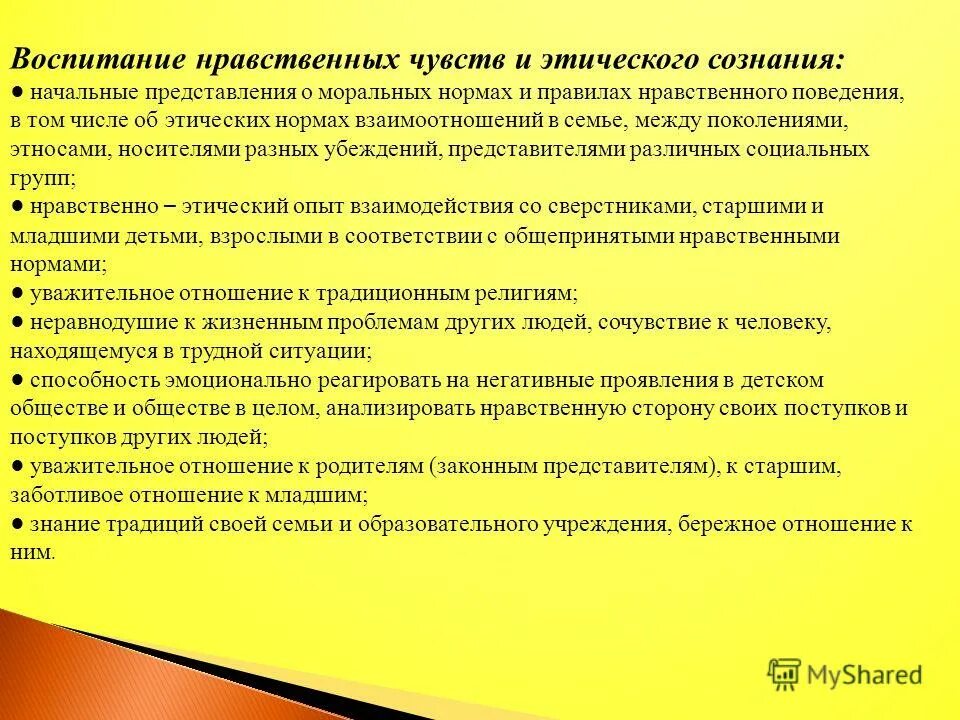 Воспитание нравственных чувств и этического сознания:
● начальные представления о моральных нормах и правилах нравственного поведения, в том числе об этических нормах взаимоотношений в семье, между поколениями, этносами, носителями разных убеждений, представителями различных социальных групп;
● нравственно – этический опыт взаимодействия со сверстниками, старшими и младшими детьми, взрослыми в соответствии с общепринятыми нравственными нормами;
● уважительное отношение к традиционным религиям;
● неравнодушие к жизненным проблемам других людей, сочувствие к человеку, находящемуся в трудной ситуации;
● способность эмоционально реагировать на негативные проявления в детском обществе и обществе в целом, анализировать нравственную сторону своих поступков и поступков других людей;
● уважительное отношение к родителям (законным представителям), к старшим, заботливое отношение к младшим;
● знание традиций своей семьи и образовательного учреждения, бережное отношение к ним.

MyShared